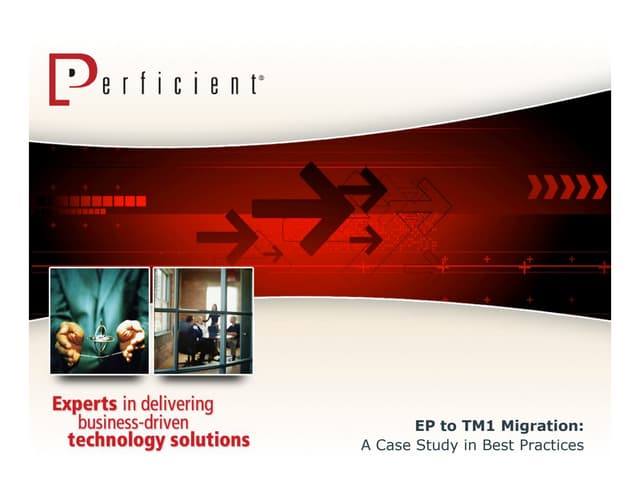 Perficient®

Experts in delivering business-driven technology solutions

EP to TM1 Migration:
A Case Study in Best Practices